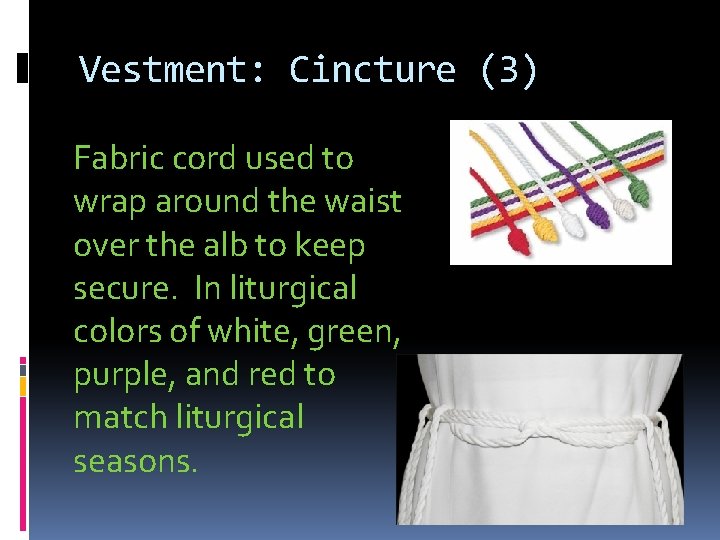 Vestment: Cincture (3)

Fabric cord used to wrap around the waist over the alb to keep secure. In liturgical colors of white, green, purple, and red to match liturgical seasons.